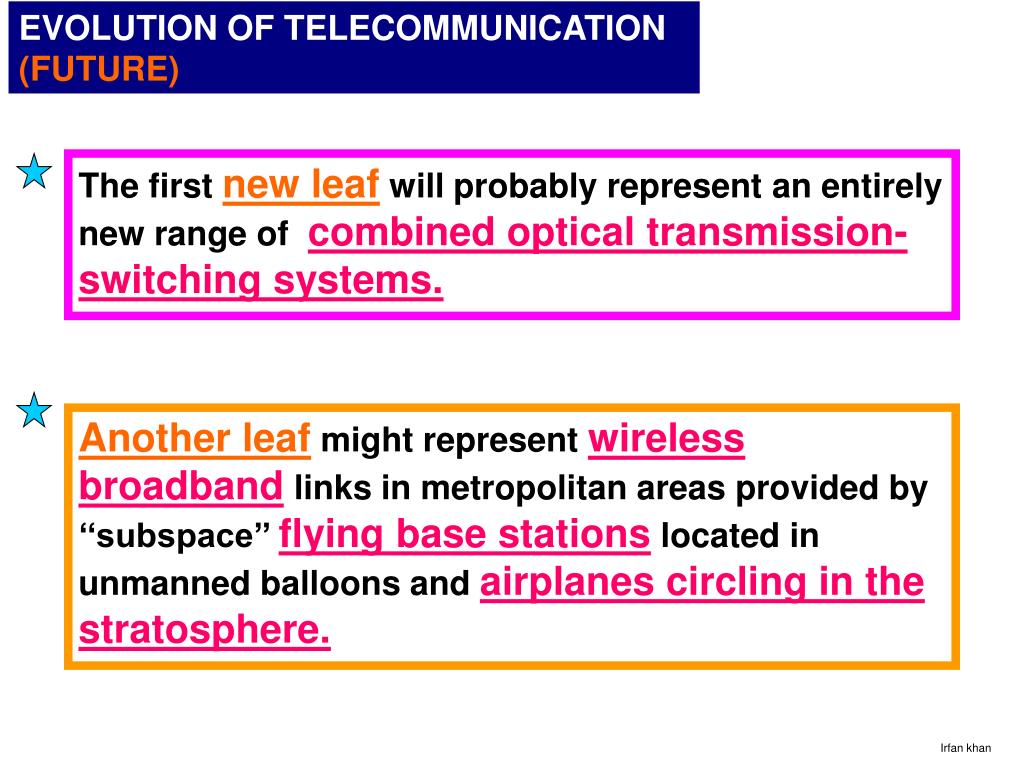 EVOLUTION OF TELECOMMUNICATION
(FUTURE)

The first new leaf will probably represent an entirely new range of combined optical transmission-switching systems.

Another leaf might represent wireless broadband links in metropolitan areas provided by “subspace” flying base stations located in unmanned balloons and airplanes circling in the stratosphere.

Irfan khan